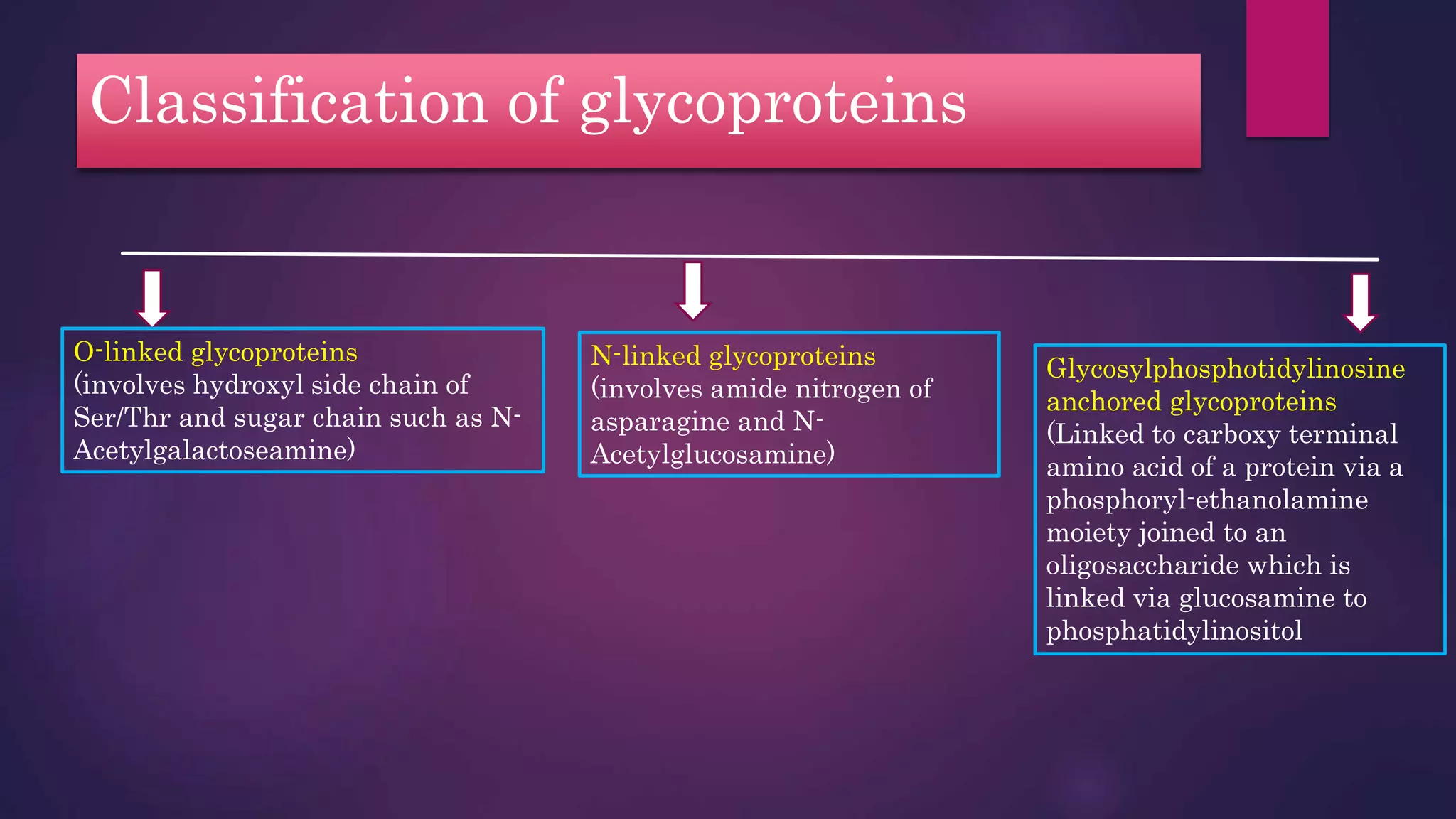 Classification of glycoproteins

O-linked glycoproteins
(involves hydroxyl side chain of Ser/Thr and sugar chain such as N-Acetylgalactoseamine)

N-linked glycoproteins
(involves amide nitrogen of asparagine and N-Acetylglucosamine)

Glycosylphosphotidylinosine anchored glycoproteins
(Linked to carboxy terminal amino acid of a protein via a phosphoryl-ethanolamine moiety joined to an oligosaccharide which is linked via glucosamine to phosphatidylinositol